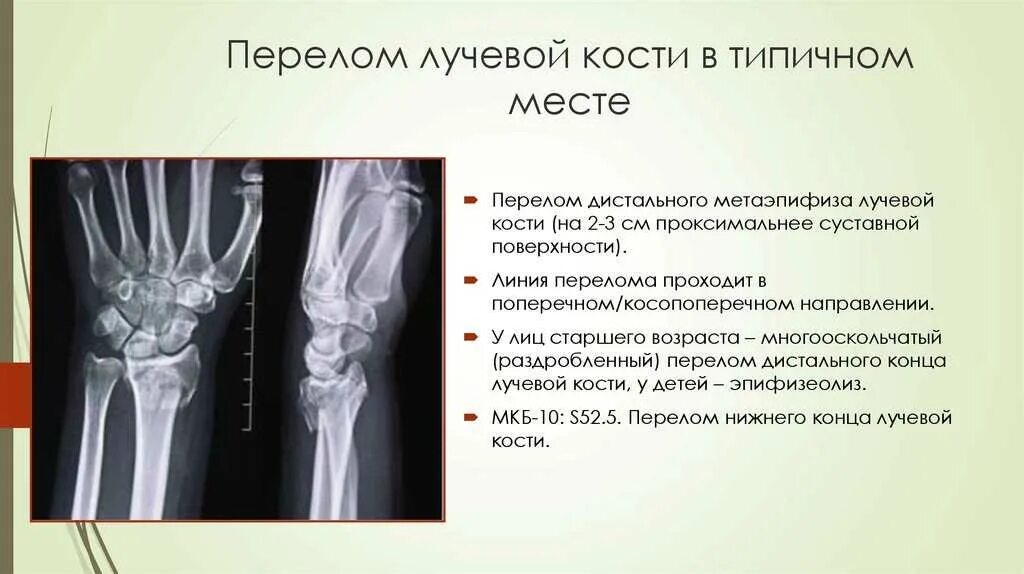 Перелом лучевой кости в типичном месте

Перелом дистального метаэпифиза лучевой кости (на 2-3 см проксимальнее суставной поверхности).

Линия перелома проходит в поперечном/косопоперечном направлении.

У лиц старшего возраста – многооскольчатый (раздробленный) перелом дистального конца лучевой кости, у детей – эпифизеолиз.

МКБ-10: S52.5. Перелом нижнего конца лучевой кости.